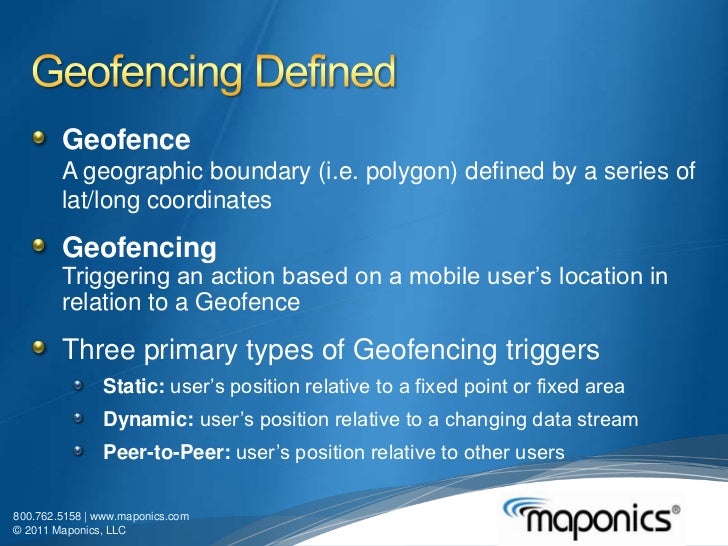 Geofencing Defined

Geofence
A geographic boundary (i.e. polygon) defined by a series of lat/long coordinates

Geofencing
Triggering an action based on a mobile user's location in relation to a Geofence

Three primary types of Geofencing triggers

Static: user's position relative to a fixed point or fixed area

Dynamic: user's position relative to a changing data stream

Peer-to-Peer: user's position relative to other users

800.762.5158 | www.maponics.com
© 2011 Maponics, LLC

maponics®